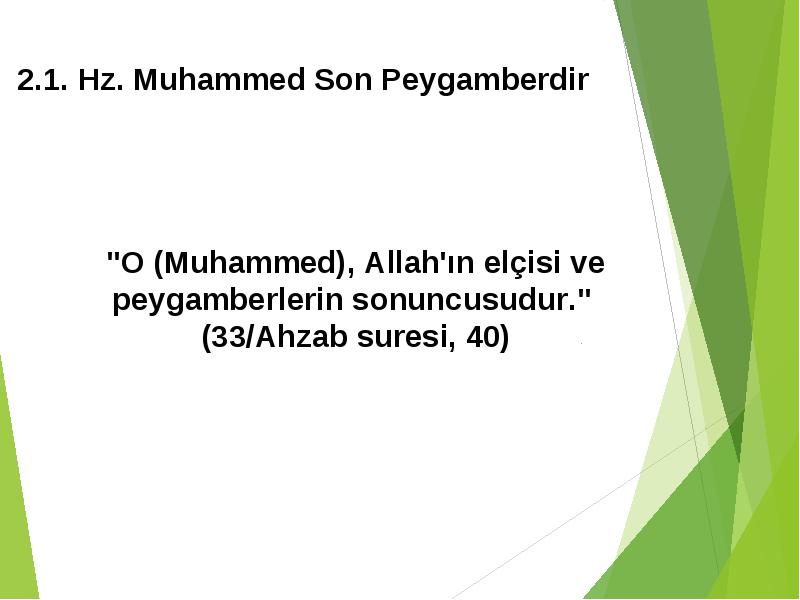 2.1. Hz. Muhammed Son Peygamberdir

"O (Muhammed), Allah'ın elçisi ve peygamberlerin sonuncusudur." (33/Ahzab suresi, 40)